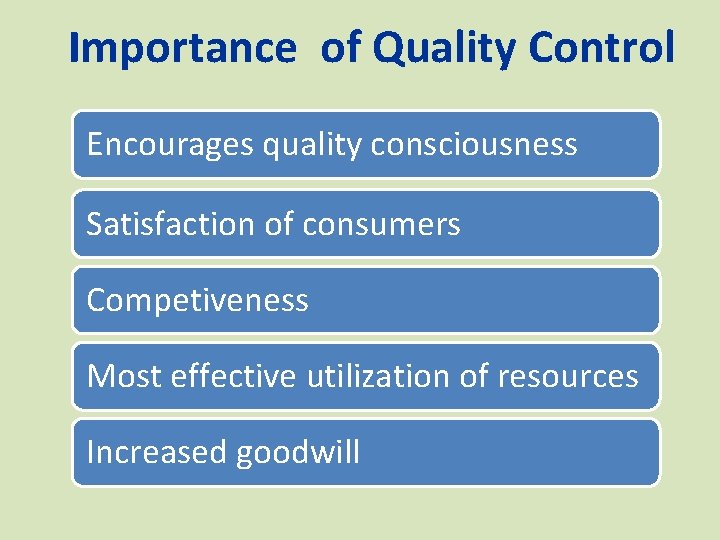 Importance of Quality Control

Encourages quality consciousness

Satisfaction of consumers

Competiveness

Most effective utilization of resources

Increased goodwill